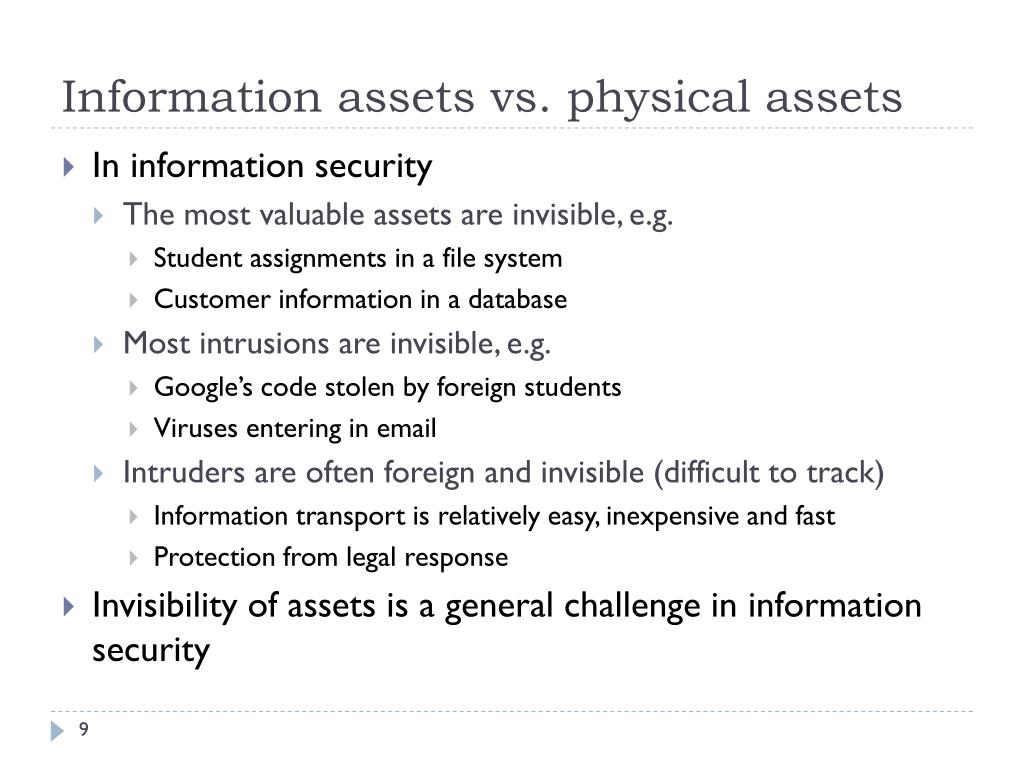 Information assets vs. physical assets

In information security

The most valuable assets are invisible, e.g.

Student assignments in a file system

Customer information in a database

Most intrusions are invisible, e.g.

Google's code stolen by foreign students

Viruses entering in email

Intruders are often foreign and invisible (difficult to track)

Information transport is relatively easy, inexpensive and fast

Protection from legal response

Invisibility of assets is a general challenge in information security

9